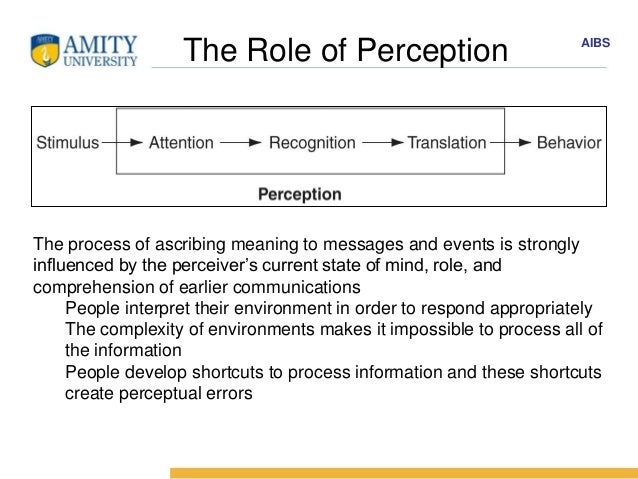 AMITY UNIVERSITY

The Role of Perception

AIBS

Stimulus → Attention → Recognition → Translation → Behavior

Perception

The process of ascribing meaning to messages and events is strongly influenced by the perceiver's current state of mind, role, and comprehension of earlier communications

People interpret their environment in order to respond appropriately

The complexity of environments makes it impossible to process all of the information

People develop shortcuts to process information and these shortcuts create perceptual errors